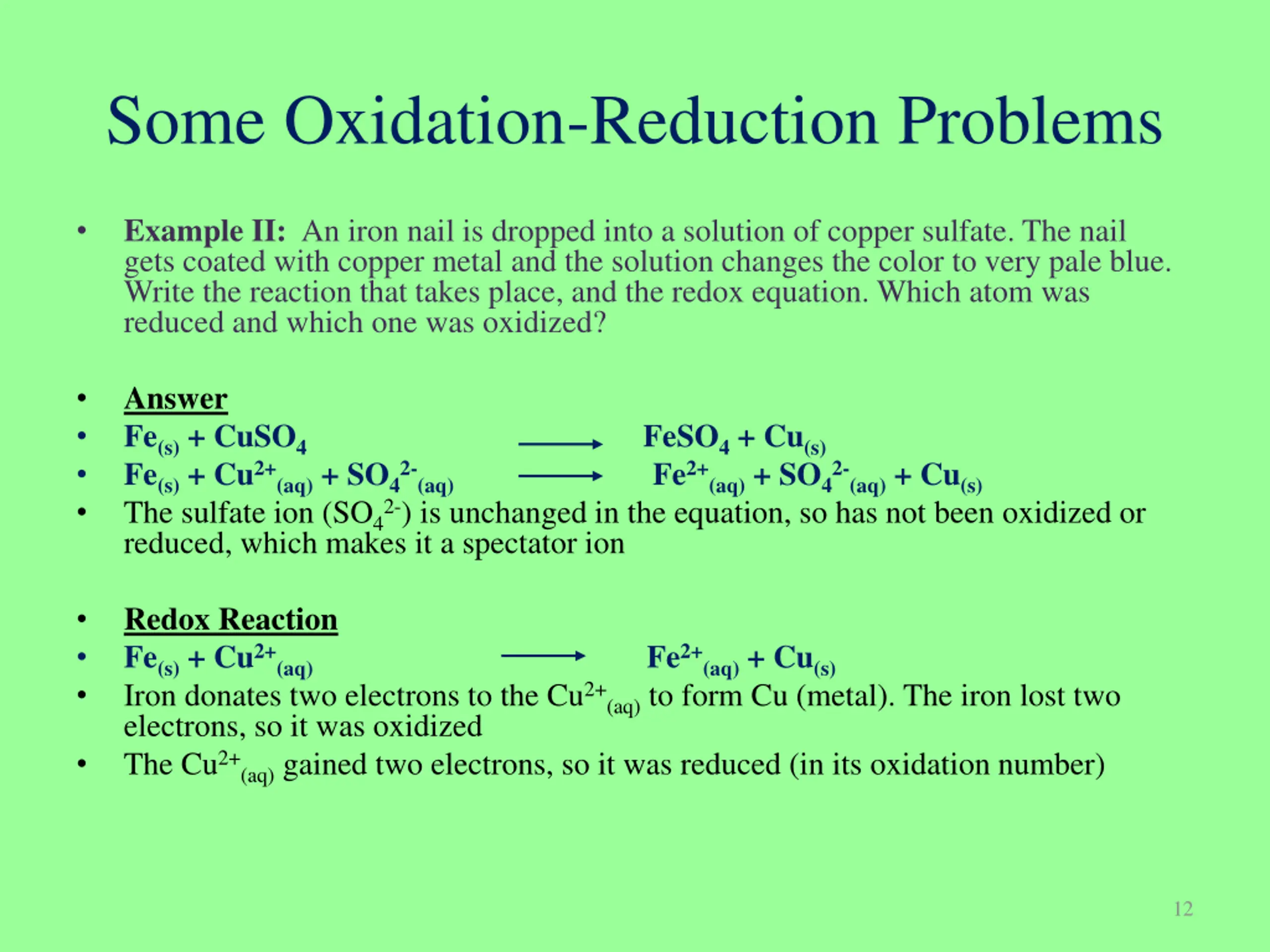 Some Oxidation-Reduction Problems

• Example II: An iron nail is dropped into a solution of copper sulfate. The nail gets coated with copper metal and the solution changes the color to very pale blue. Write the reaction that takes place, and the redox equation. Which atom was reduced and which one was oxidized?

• Answer
• $Fe_{(s)} + CuSO_4 \longrightarrow FeSO_4 + Cu_{(s)}$
• $Fe_{(s)} + Cu^{2+}_{(aq)} + SO_4^{2-}{}_{(aq)} \longrightarrow Fe^{2+}_{(aq)} + SO_4^{2-}{}_{(aq)} + Cu_{(s)}$
• The sulfate ion ($SO_4^{2-}$) is unchanged in the equation, so has not been oxidized or reduced, which makes it a spectator ion

• Redox Reaction
• $Fe_{(s)} + Cu^{2+}_{(aq)} \longrightarrow Fe^{2+}_{(aq)} + Cu_{(s)}$
• Iron donates two electrons to the $Cu^{2+}_{(aq)}$ to form Cu (metal). The iron lost two electrons, so it was oxidized
• The $Cu^{2+}_{(aq)}$ gained two electrons, so it was reduced (in its oxidation number)

12